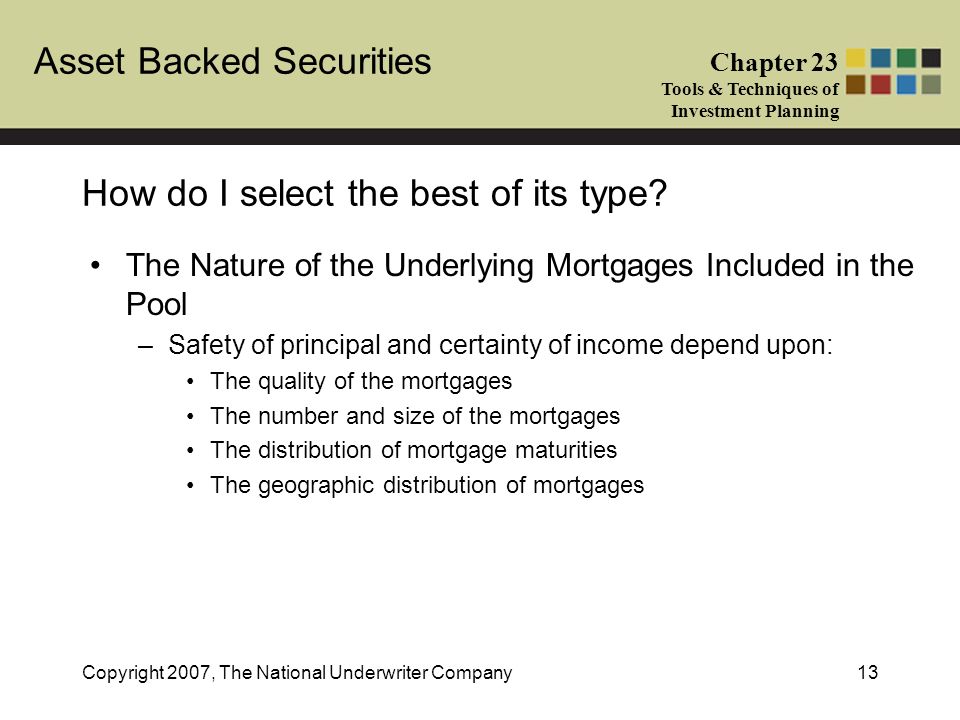 Asset Backed Securities

Chapter 23
Tools & Techniques of Investment Planning

How do I select the best of its type?

• The Nature of the Underlying Mortgages Included in the Pool
– Safety of principal and certainty of income depend upon:
• The quality of the mortgages
• The number and size of the mortgages
• The distribution of mortgage maturities
• The geographic distribution of mortgages

Copyright 2007, The National Underwriter Company

13